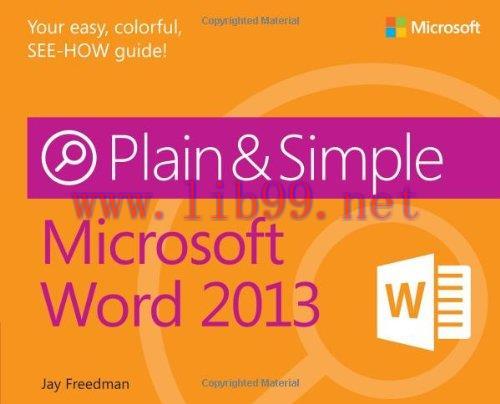 Your easy, colorful, SEE-HOW guide!

Copyrighted Material

Microsoft

Plain & Simple

www.lib99.net

Microsoft Word 2013

W

Jay Freedman

Copyrighted Material